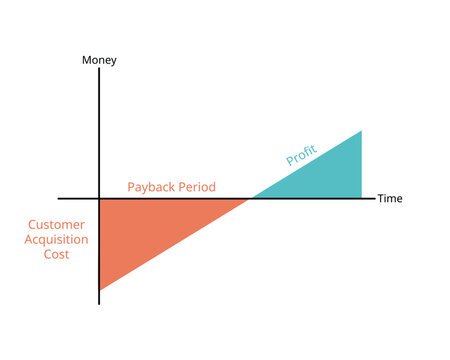 Money

Profit

Payback Period

Time

Customer Acquisition Cost